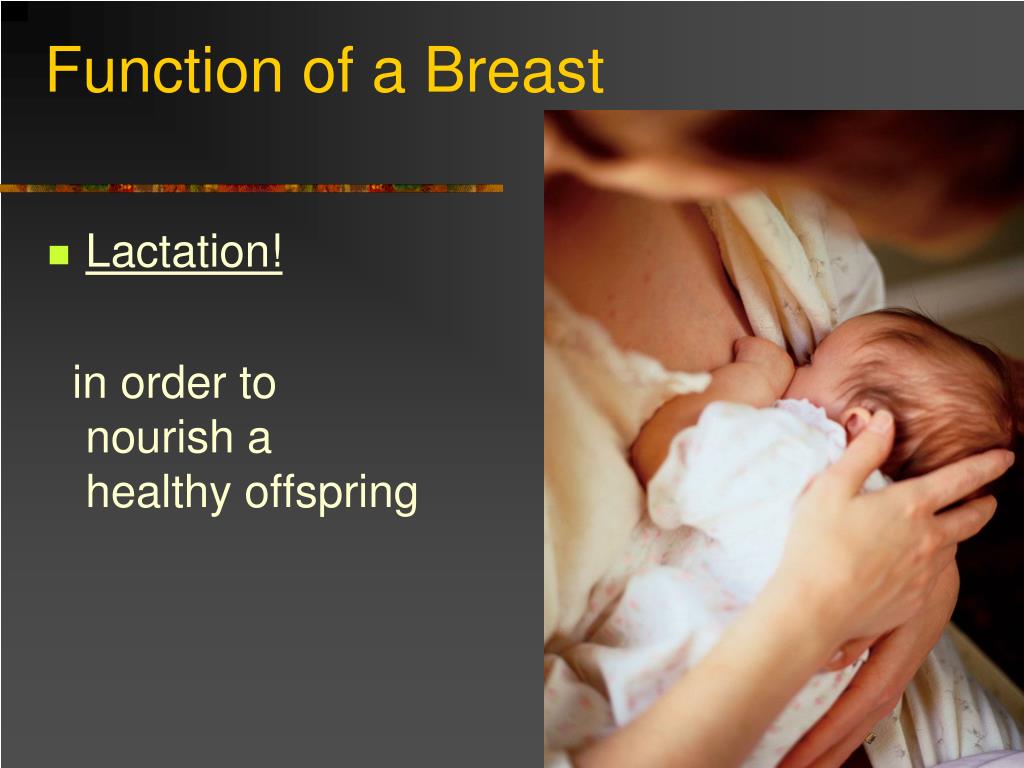 Function of a Breast

Lactation!

in order to nourish a healthy offspring